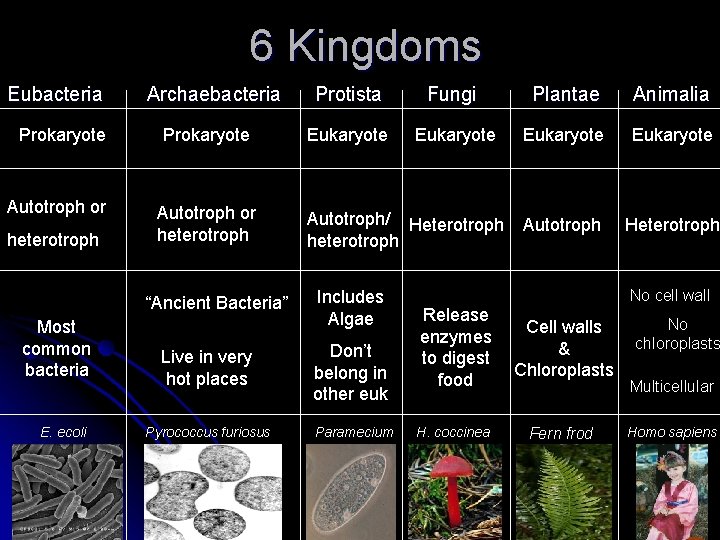 6 Kingdoms

| Eubacteria | Archaebacteria | Protista | Fungi | Plantae | Animalia |
|---|---|---|---|---|---|
| Prokaryote | Prokaryote | Eukaryote | Eukaryote | Eukaryote | Eukaryote |
| Autotroph or heterotroph | Autotroph or heterotroph | Autotroph/ heterotroph | Heterotroph | Autotroph | Heterotroph |
| Most common bacteria | "Ancient Bacteria" Live in very hot places | Includes Algae Don't belong in other euk | Release enzymes to digest food | Cell walls & Chloroplasts | No cell wall No chloroplasts Multicellular |
| E. ecoli | Pyrococcus furiosus | Paramecium | H. coccinea | Fern frod | Homo sapiens |